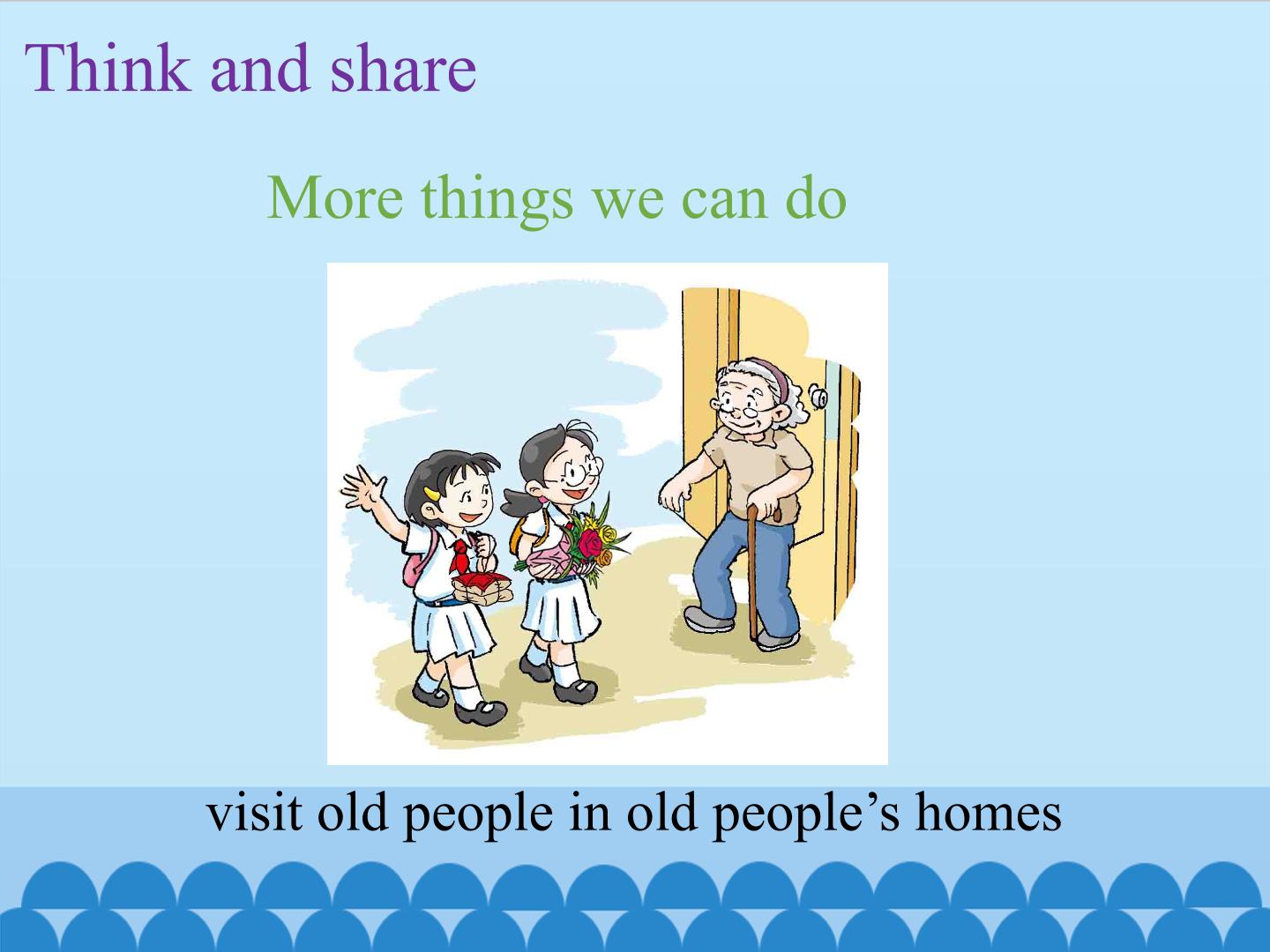 Think and share

More things we can do

visit old people in old people’s homes